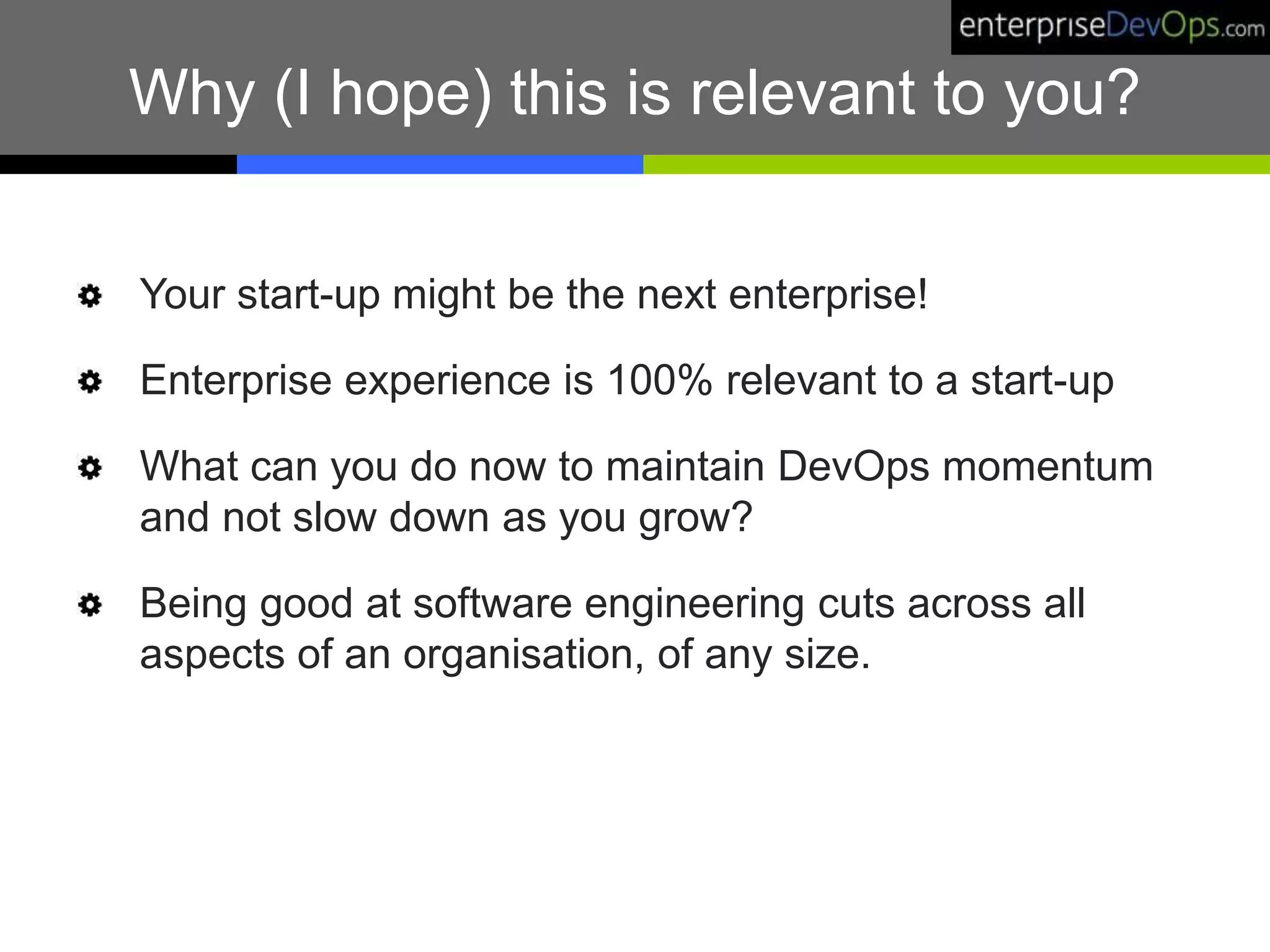 enterpriseDevOps.com

Why (I hope) this is relevant to you?

Your start-up might be the next enterprise!

Enterprise experience is 100% relevant to a start-up

What can you do now to maintain DevOps momentum and not slow down as you grow?

Being good at software engineering cuts across all aspects of an organisation, of any size.